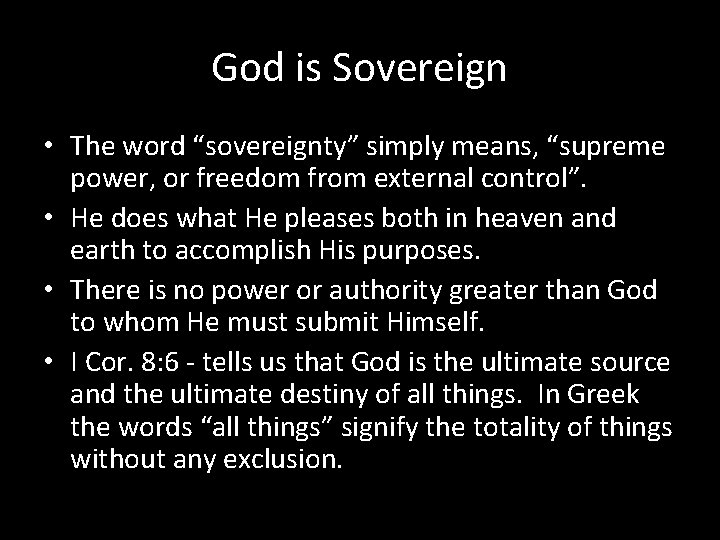 God is Sovereign

• The word “sovereignty” simply means, “supreme power, or freedom from external control”.

• He does what He pleases both in heaven and earth to accomplish His purposes.

• There is no power or authority greater than God to whom He must submit Himself.

• I Cor. 8:6 - tells us that God is the ultimate source and the ultimate destiny of all things. In Greek the words “all things” signify the totality of things without any exclusion.